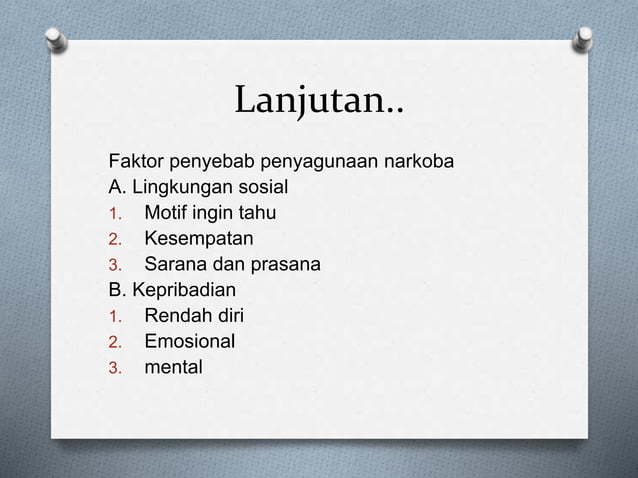 Lanjutan..

Faktor penyebab penyagunaan narkoba
A. Lingkungan sosial
1. Motif ingin tahu
2. Kesempatan
3. Sarana dan prasana
B. Kepribadian
1. Rendah diri
2. Emosional
3. mental